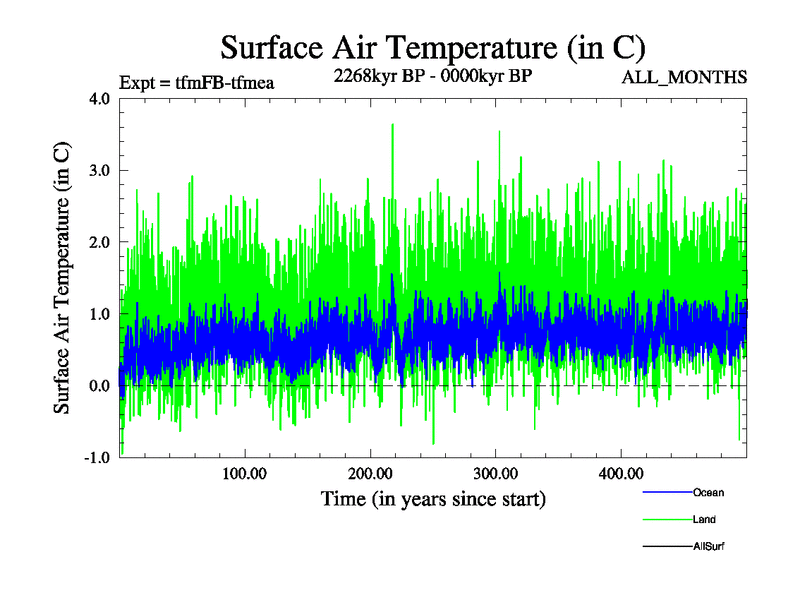 Surface Air Temperature (in C)

Expt = tfmFB-tfmea

2268kyr BP - 0000kyr BP

ALL_MONTHS

Surface Air Temperature (in C)

4.0
3.0
2.0
1.0
0.0
-1.0

100.00
200.00
300.00
400.00

Time (in years since start)

Ocean
Land
AllSurf